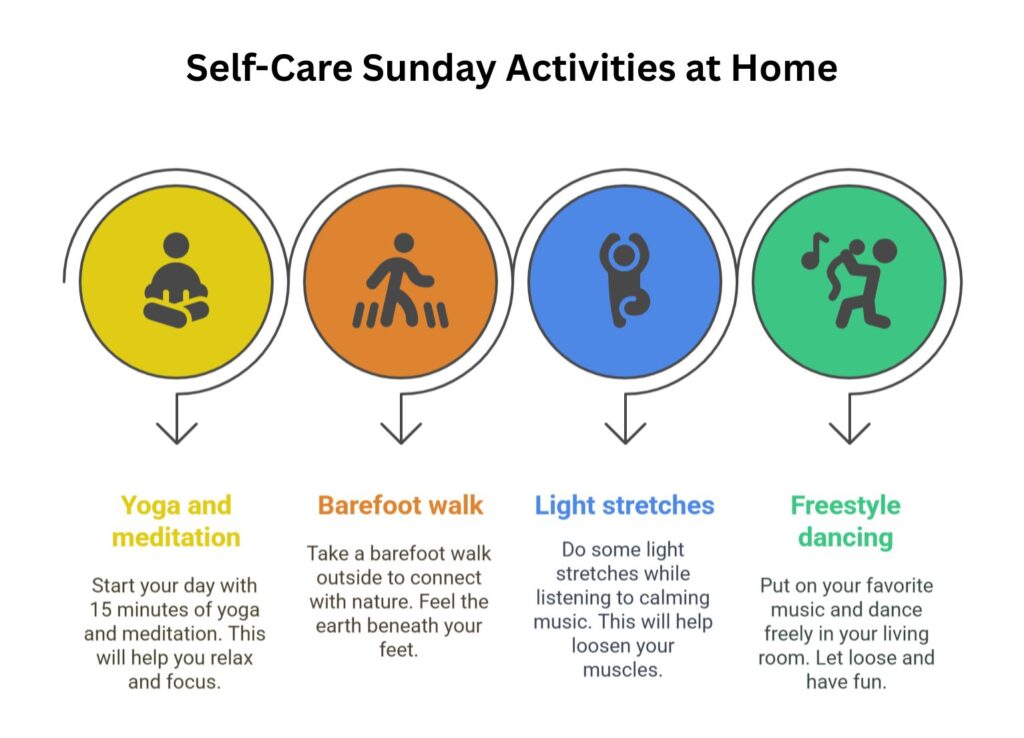 Self-Care Sunday Activities at Home

Yoga and meditation

Start your day with 15 minutes of yoga and meditation. This will help you relax and focus.

Barefoot walk

Take a barefoot walk outside to connect with nature. Feel the earth beneath your feet.

Light stretches

Do some light stretches while listening to calming music. This will help loosen your muscles.

Freestyle dancing

Put on your favorite music and dance freely in your living room. Let loose and have fun.